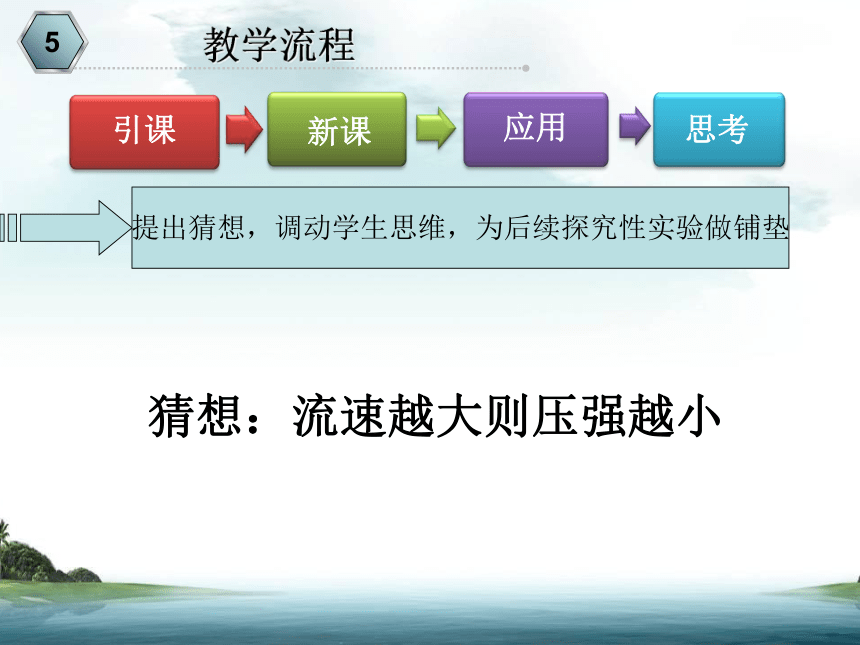 5

教学流程

引课

新课

应用

思考

提出猜想，调动学生思维，为后续探究性实验做铺垫

猜想：流速越大则压强越小